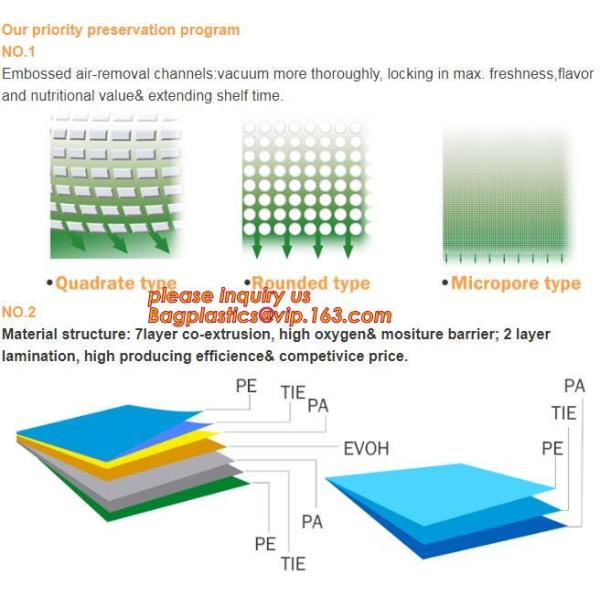 Our priority preservation program

NO.1

Embossed air-removal channels:vacuum more thoroughly, locking in max. freshness,flavor and nutritional value& extending shelf time.

•Quadrate type •Rounded type •Micropore type

please inquiry us
Bagplastics@vip.163.com

NO.2

Material structure: 7layer co-extrusion, high oxygen& mositure barrier; 2 layer lamination, high producing efficience& competivice price.

PE
TIE
PA
EVOH
PA
PE
TIE

PA
TIE
PE